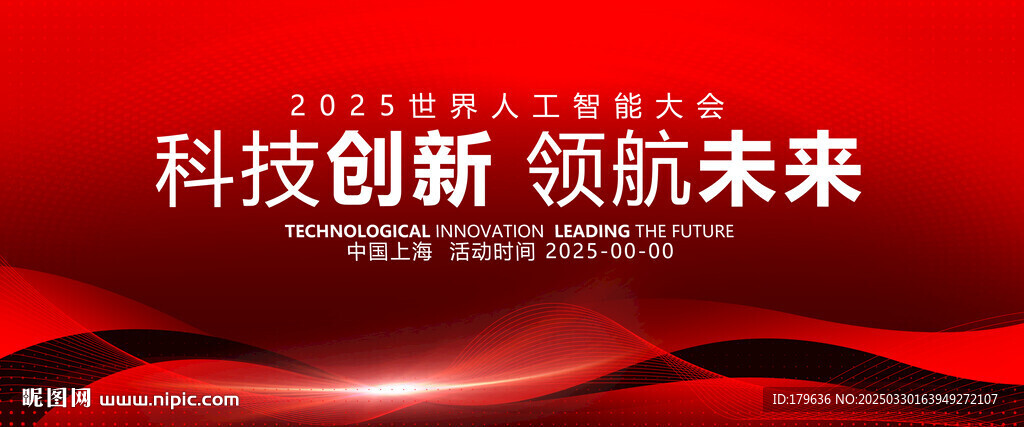 2025世界人工智能大会

科技创新 领航未来

TECHNOLOGICAL INNOVATION LEADING THE FUTURE

中国上海 活动时间 2025-00-00

昵图网 www.nipic.com

ID:179636 NO:20250330163949272107